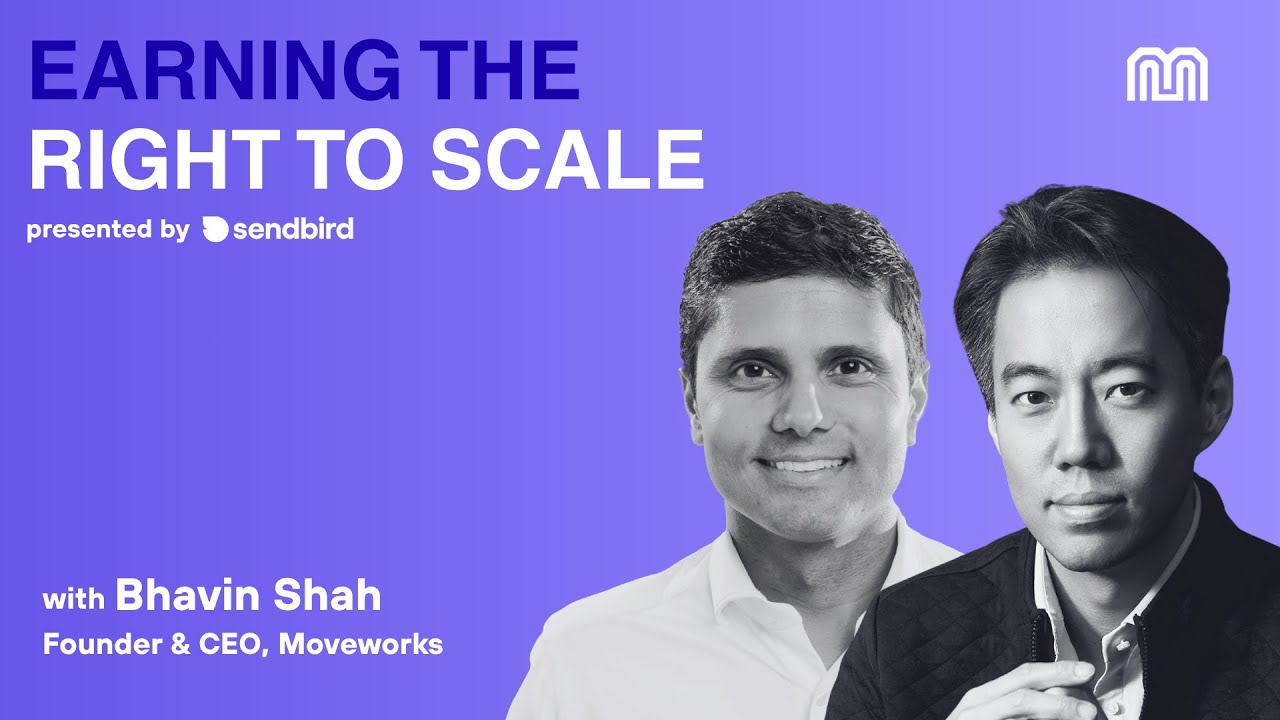 EARNING THE
RIGHT TO SCALE

presented by sendbird

with Bhavin Shah
Founder & CEO, Moveworks